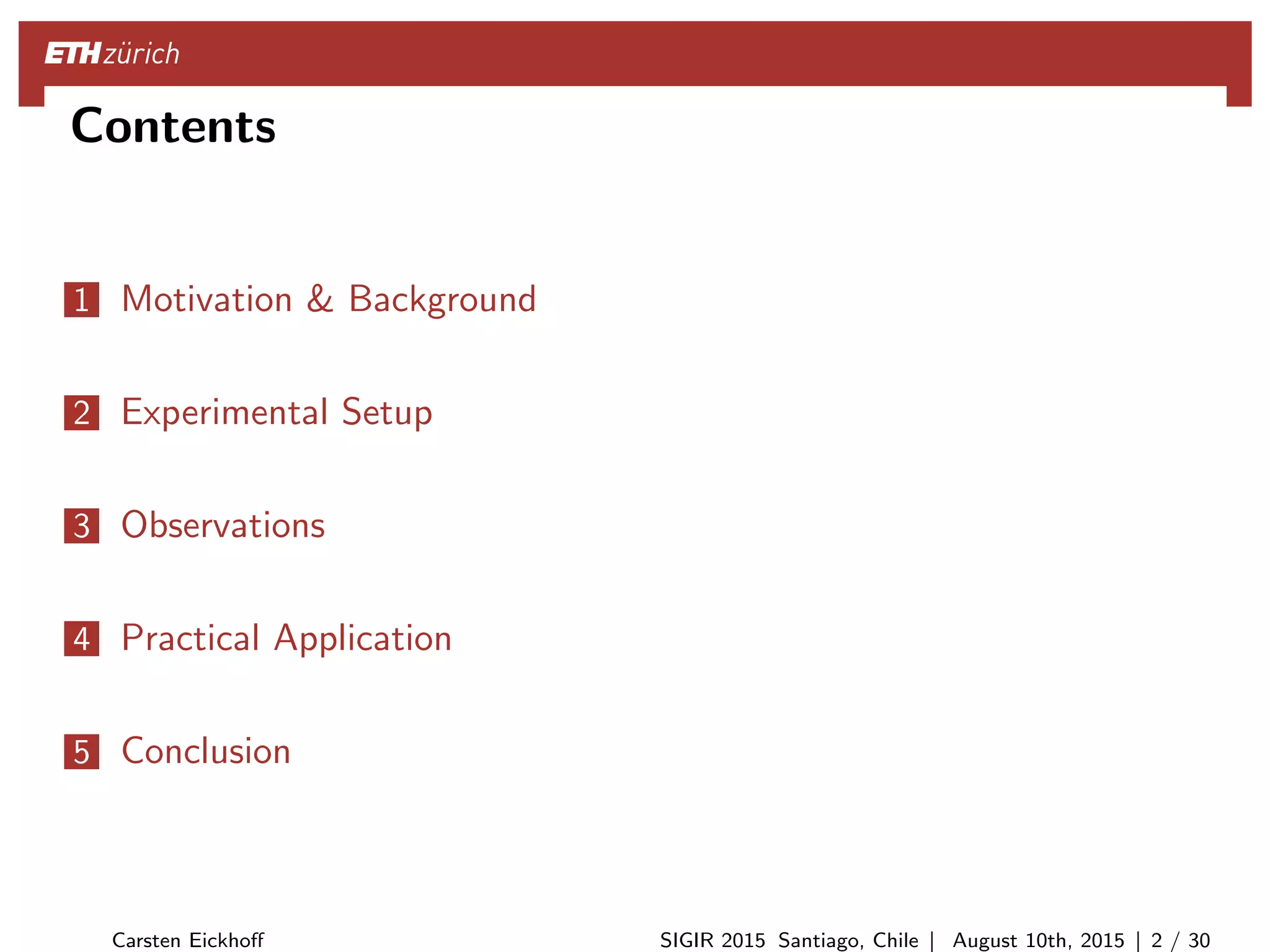 ETH zürich

Contents

1 Motivation & Background

2 Experimental Setup

3 Observations

4 Practical Application

5 Conclusion

Carsten Eickhoff

SIGIR 2015 Santiago, Chile | August 10th, 2015 | 2 / 30